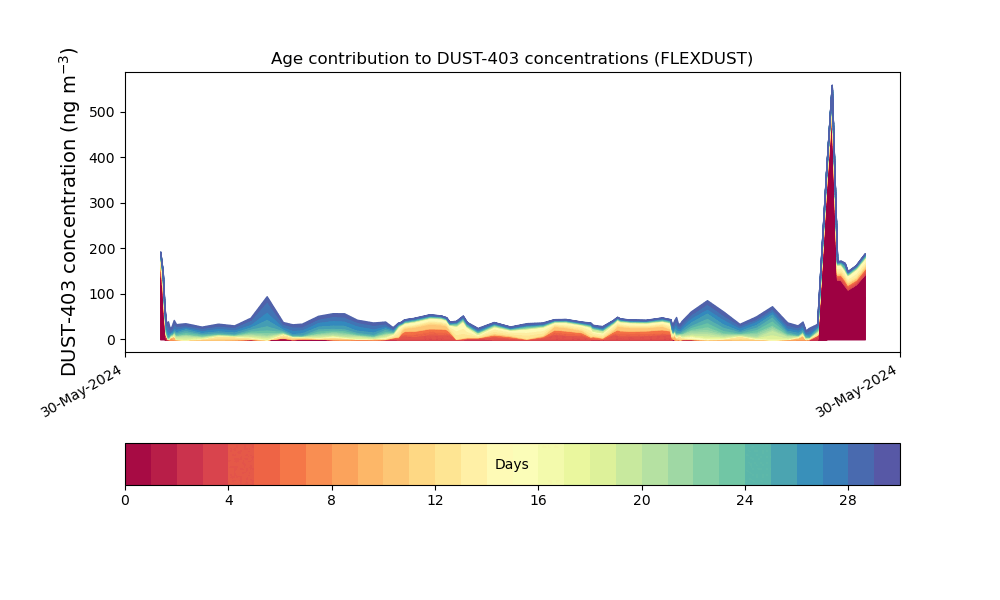 Age contribution to DUST-403 concentrations (FLEXDUST)

DUST-403 concentration (ng m$^{-3}$)

500
400
300
200
100
0

30-May-2024
30-May-2024

Days

0
4
8
12
16
20
24
28